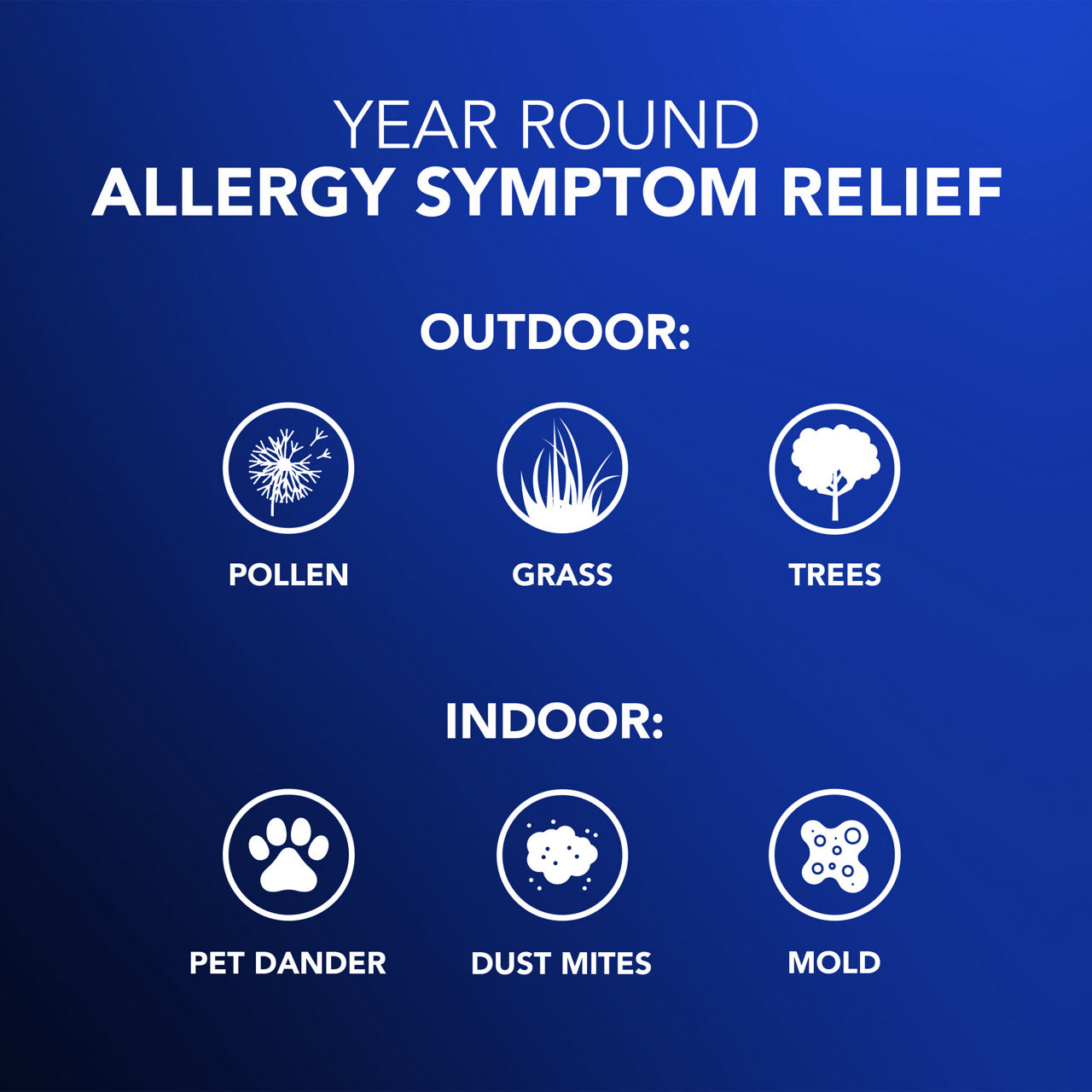 YEAR ROUND
ALLERGY SYMPTOM RELIEF

OUTDOOR:

POLLEN

GRASS

TREES

INDOOR:

PET DANDER

DUST MITES

MOLD